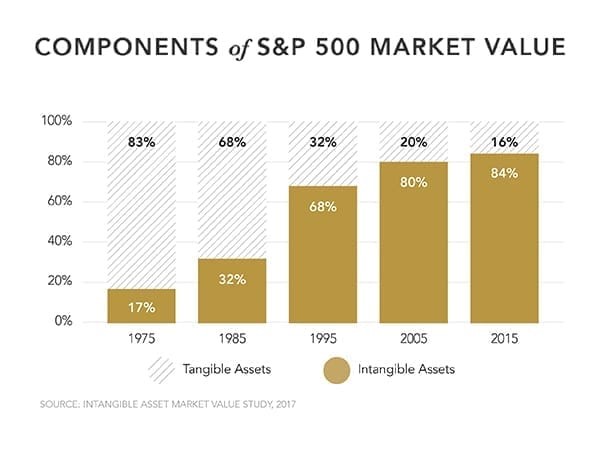 COMPONENTS of S&P 500 MARKET VALUE

100%
80%
60%
40%
20%
0%

83%
68%
32%
20%
16%

17%
32%
68%
80%
84%

1975
1985
1995
2005
2015

Tangible Assets
Intangible Assets

SOURCE: INTANGIBLE ASSET MARKET VALUE STUDY, 2017